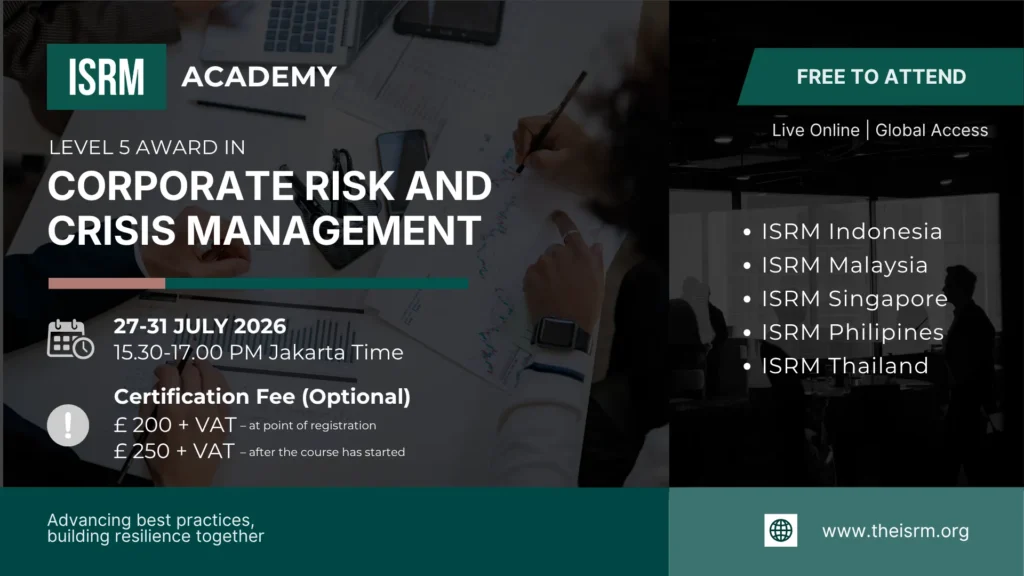 ISRM ACADEMY

LEVEL 5 AWARD IN

CORPORATE RISK AND CRISIS MANAGEMENT

27-31 JULY 2026
15.30-17.00 PM Jakarta Time

Certification Fee (Optional)
£ 200 + VAT – at point of registration
£ 250 + VAT – after the course has started

FREE TO ATTEND

Live Online | Global Access

• ISRM Indonesia
• ISRM Malaysia
• ISRM Singapore
• ISRM Philipines
• ISRM Thailand

Advancing best practices, building resilience together

www.theisrm.org